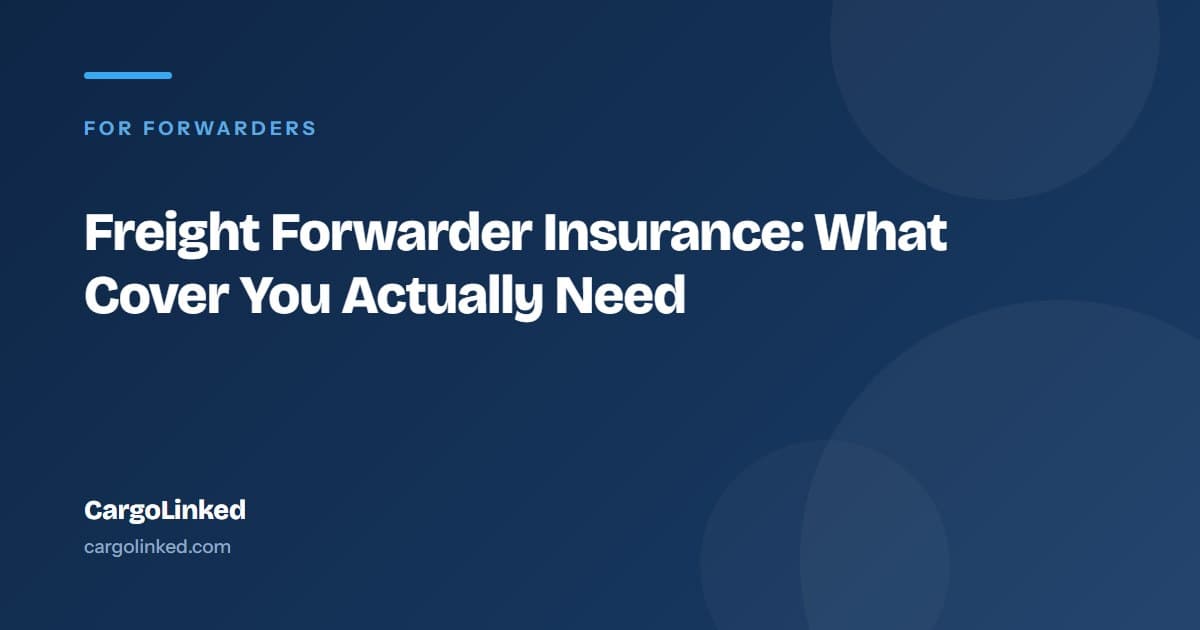 FOR FORWARDERS

Freight Forwarder Insurance: What Cover You Actually Need

CargoLinked
cargolinked.com